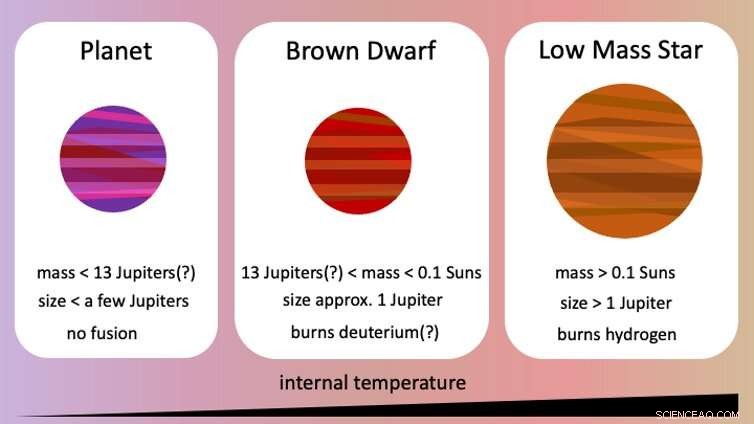 Planet

mass < 13 Jupiters(?)
size < a few Jupiters
no fusion

Brown Dwarf

13 Jupiters(?) < mass < 0.1 Suns
size approx. 1 Jupiter
burns deuterium(?)

Low Mass Star

mass > 0.1 Suns
size > 1 Jupiter
burns hydrogen

internal temperature

SCIENCEAQ.COM